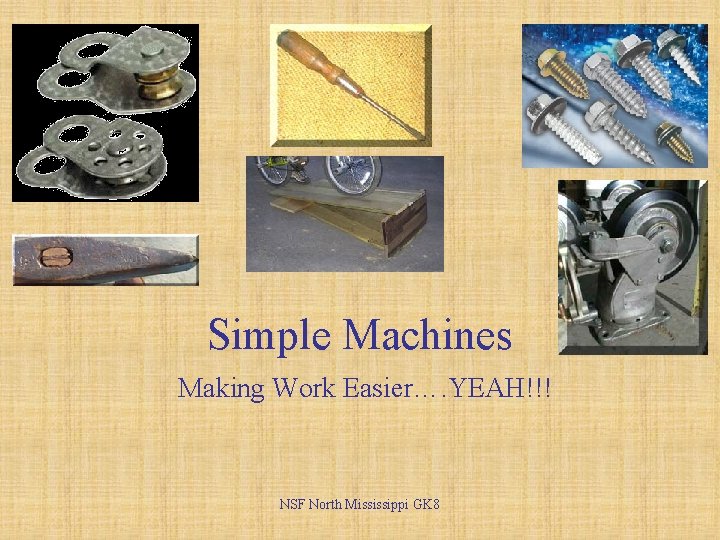 Simple Machines

Making Work Easier….YEAH!!!

NSF North Mississippi GK8